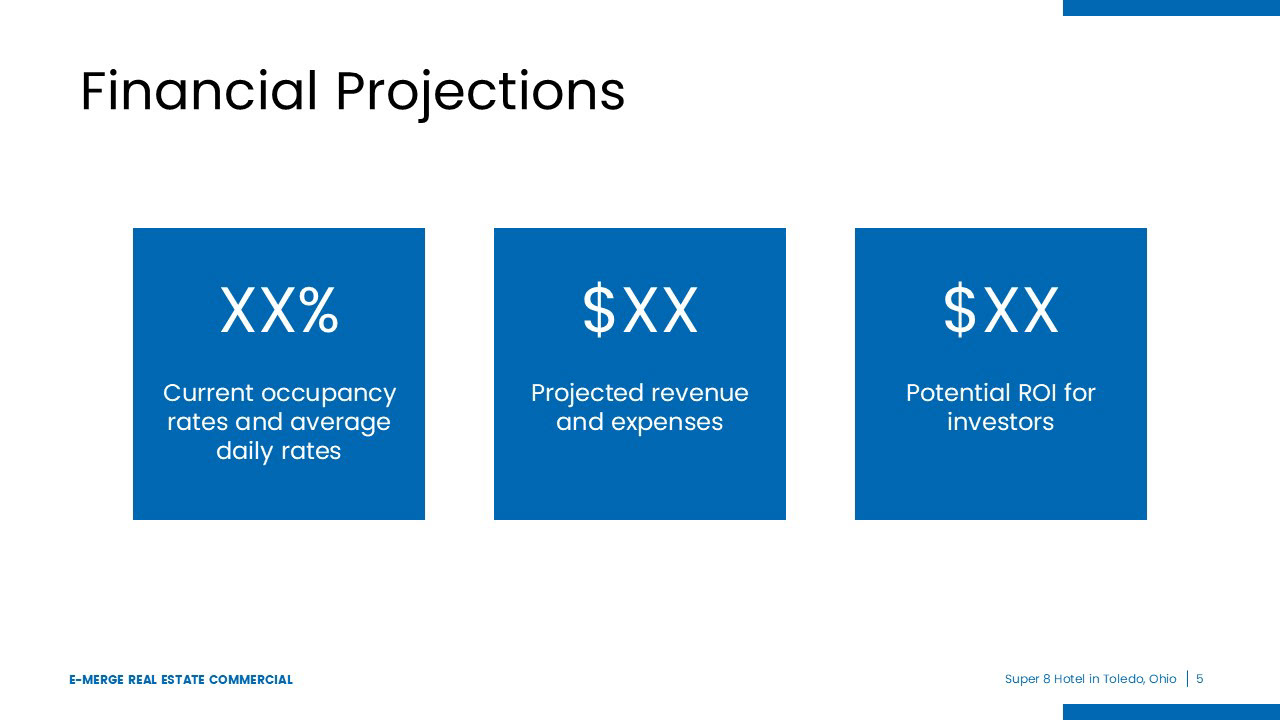 Financial Projections

XX%

Current occupancy rates and average daily rates

\$XX

Projected revenue and expenses

\$XX

Potential ROI for investors

E-MERGE REAL ESTATE COMMERCIAL

Super 8 Hotel in Toledo, Ohio | 5